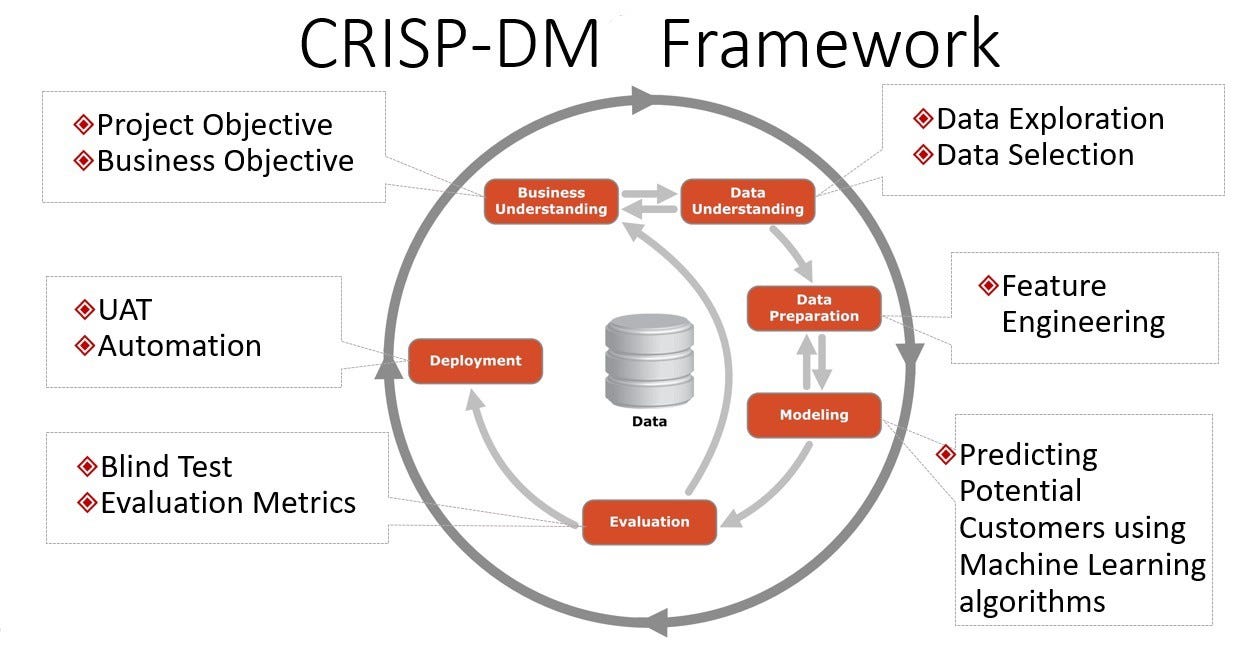 CRISP-DM Framework

Project Objective
Business Objective

Data Exploration
Data Selection

Business Understanding

Data Understanding

Data Preparation

Feature Engineering

UAT
Automation

Deployment

Data

Modeling

Blind Test
Evaluation Metrics

Evaluation

Predicting Potential Customers using Machine Learning algorithms